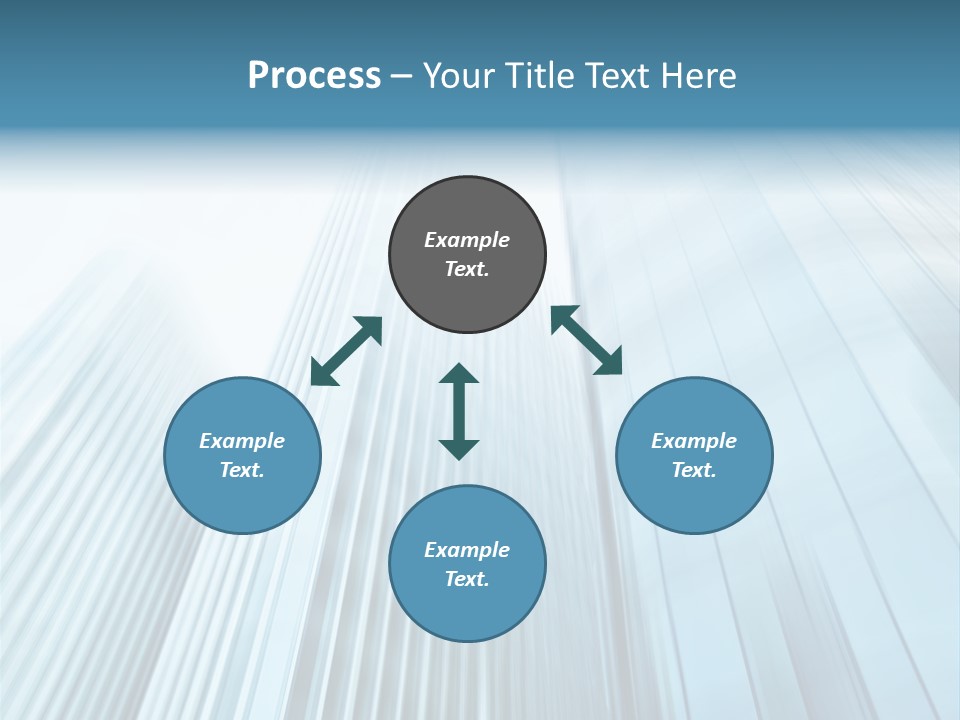 Process – Your Title Text Here

Example Text.

Example Text.

Example Text.

Example Text.